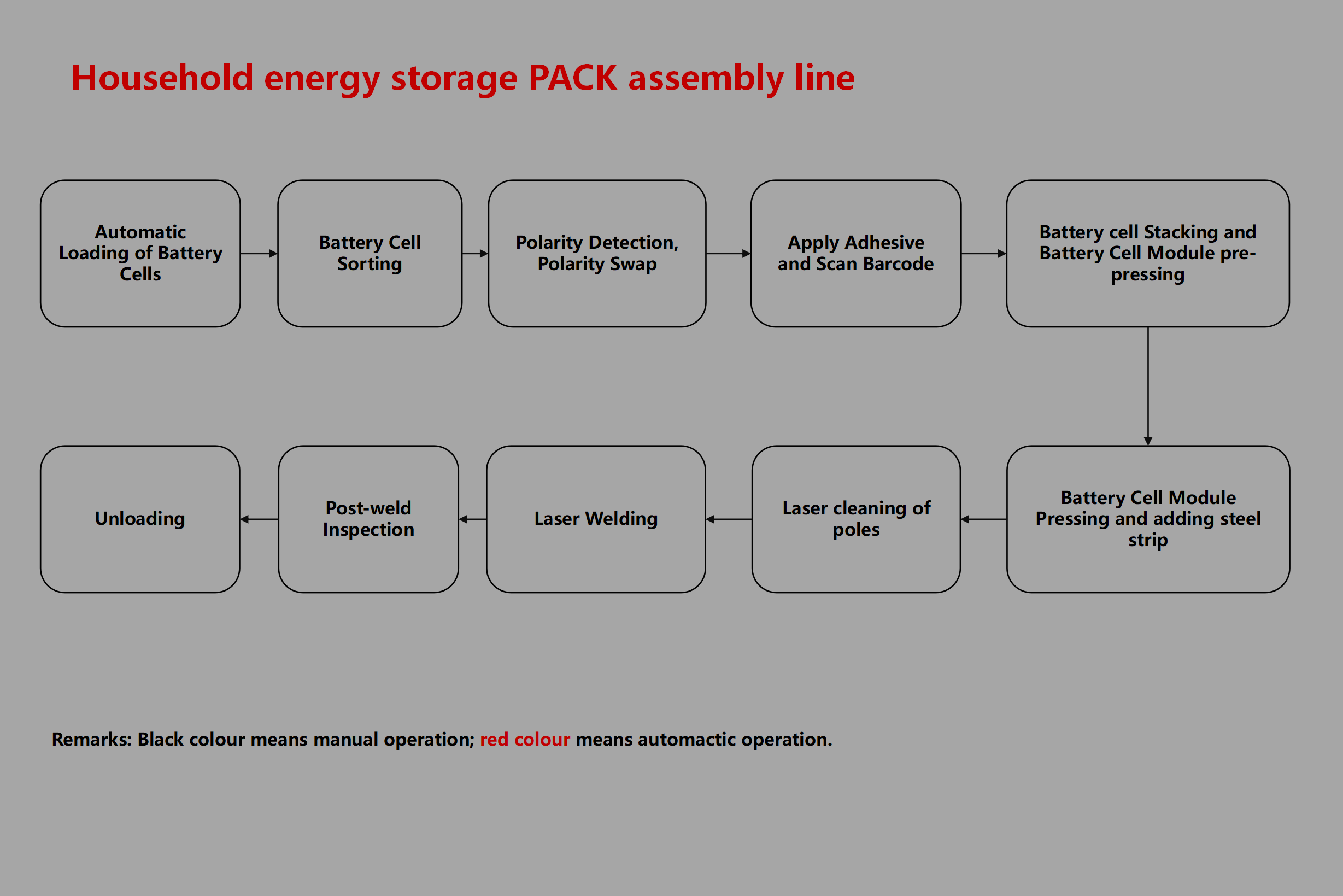 Household energy storage PACK assembly line

Automatic Loading of Battery Cells

Battery Cell Sorting

Polarity Detection, Polarity Swap

Apply Adhesive and Scan Barcode

Battery cell Stacking and Battery Cell Module pre-pressing

Battery Cell Module Pressing and adding steel strip

Laser cleaning of poles

Laser Welding

Post-weld Inspection

Unloading

Remarks: Black colour means manual operation; red colour means automactic operation.